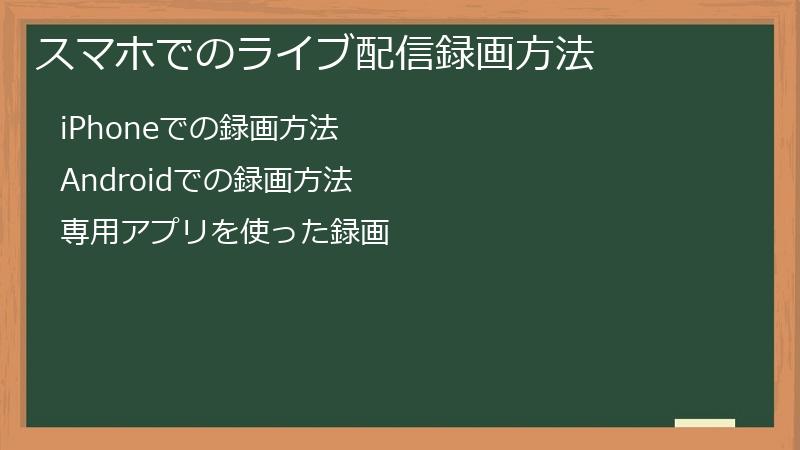 スマホでのライブ配信録画方法

iPhoneでの録画方法

Androidでの録画方法

専用アプリを使った録画